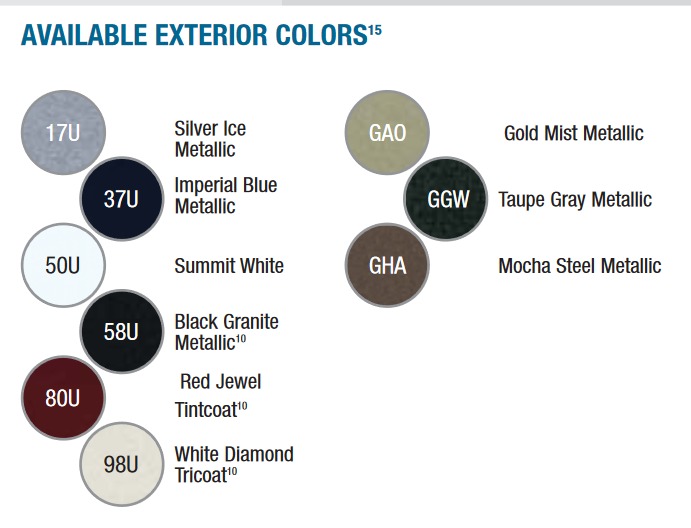 AVAILABLE EXTERIOR COLORS$^{15}$

17U Silver Ice Metallic

37U Imperial Blue Metallic

50U Summit White

58U Black Granite Metallic$^{10}$

80U Red Jewel Tintcoat$^{10}$

98U White Diamond Tricoat$^{10}$

GAO Gold Mist Metallic

GGW Taupe Gray Metallic

GHA Mocha Steel Metallic